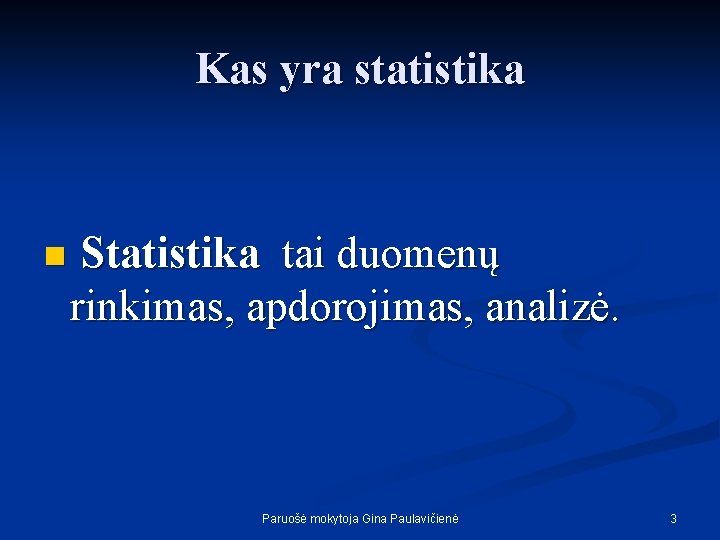 Kas yra statistika

Statistika tai duomenų rinkimas, apdorojimas, analizė.

Paruošė mokytoja Gina Paulavičienė

3